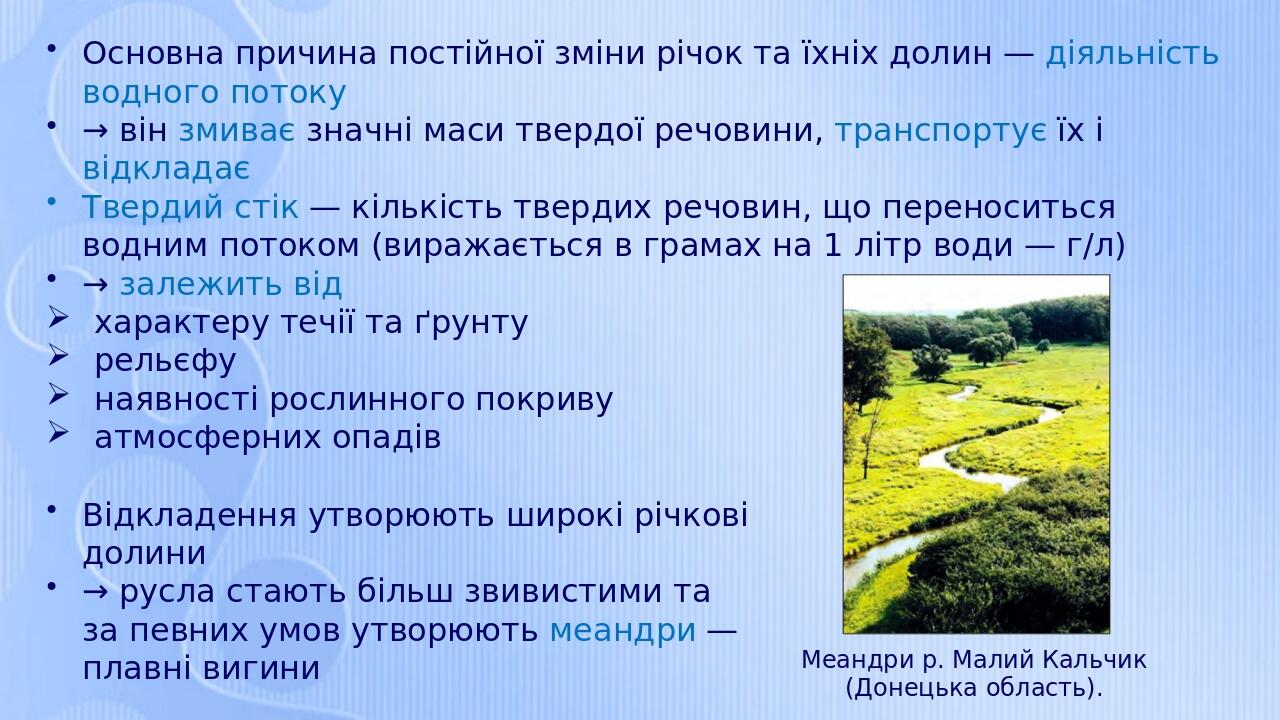 • Основна причина постійної зміни річок та їхніх долин — діяльність водного потоку
• → він змиває значні маси твердої речовини, транспортує їх і відкладає
• Твердий стік — кількість твердих речовин, що переноситься водним потоком (виражається в грамах на 1 літр води — г/л)
• → залежить від
➢ характеру течії та ґрунту
➢ рельєфу
➢ наявності рослинного покриву
➢ атмосферних опадів

• Відкладення утворюють широкі річкові долини
• → русла стають більш звивистими та за певних умов утворюють меандри — плавні вигини

Меандри р. Малий Кальчик (Донецька область).